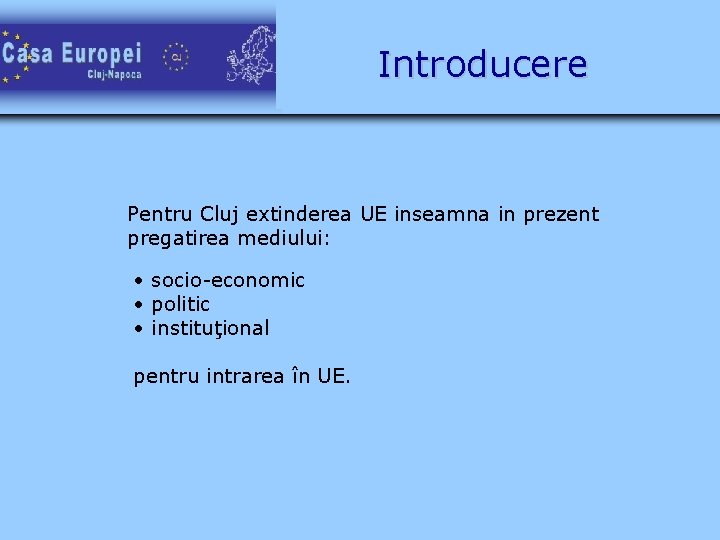 Casa Europei
Cluj-Napoca

CJ

Introducere

Pentru Cluj extinderea UE inseamna in prezent pregatirea mediului:

• socio-economic
• politic
• instituţional

pentru intrarea în UE.